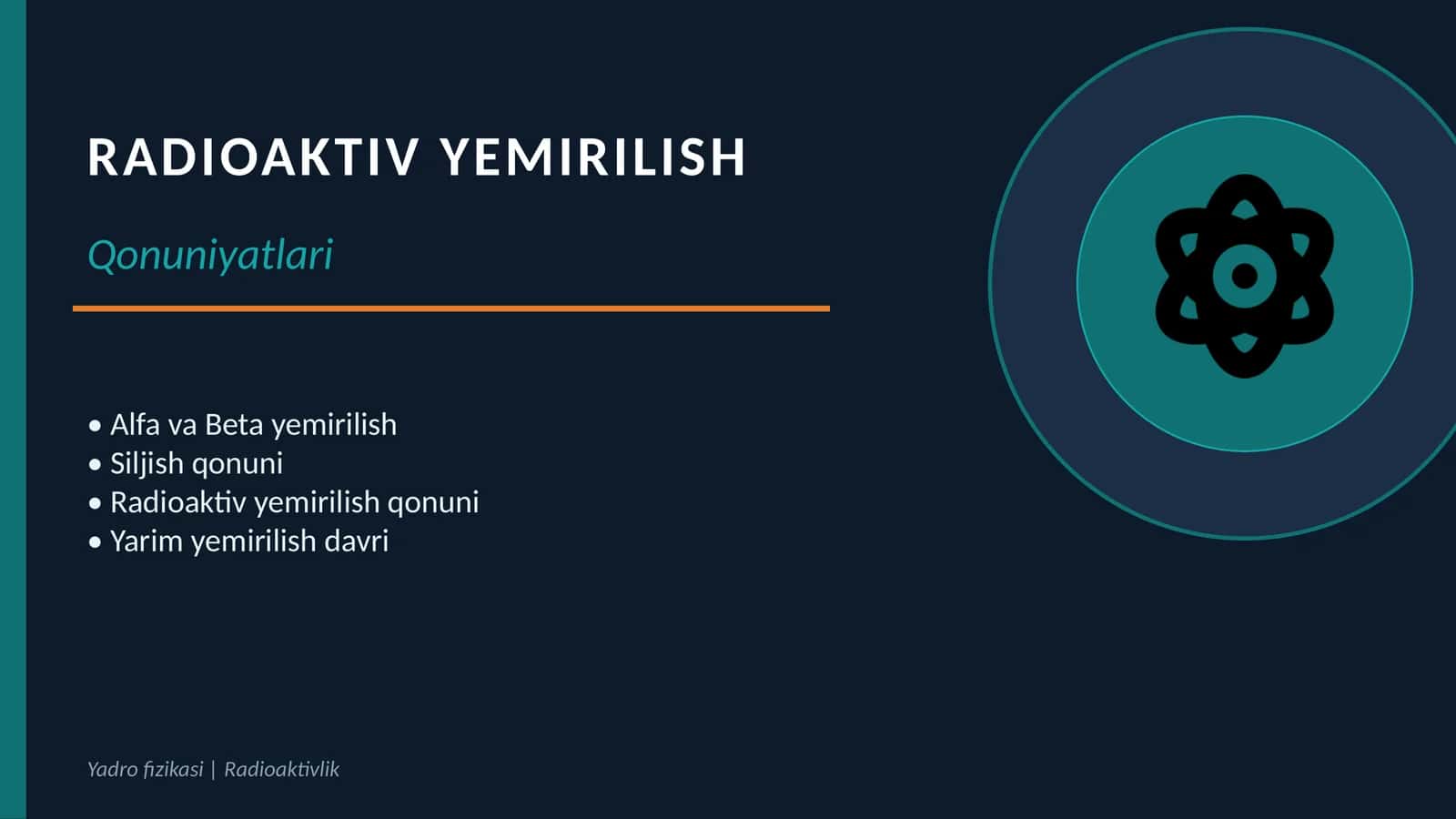 RADIOAKTIV YEMIRILISH

Qonuniyatlari

• Alfa va Beta yemirilish
• Siljish qonuni
• Radioaktiv yemirilish qonuni
• Yarim yemirilish davri

Yadro fizikasi | Radioaktivlik